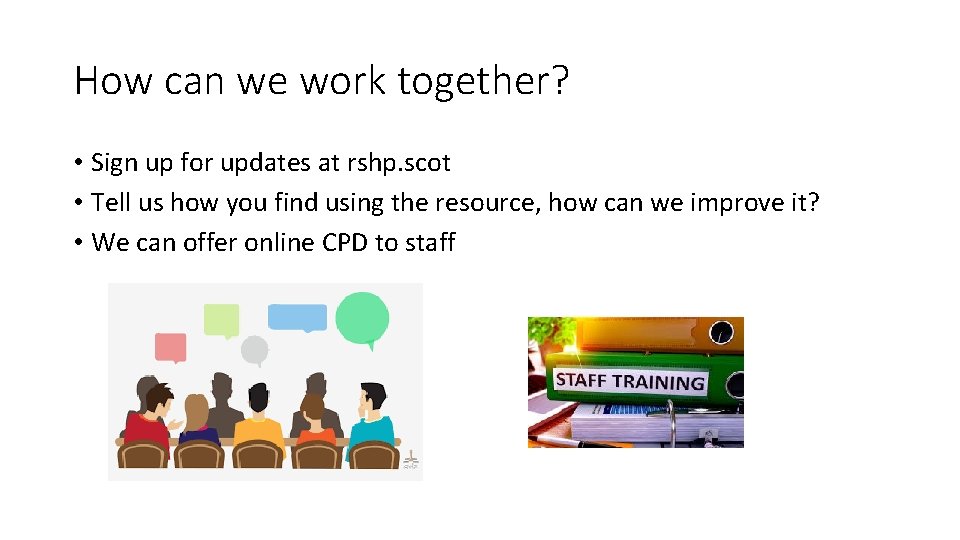 How can we work together?

• Sign up for updates at rshp.scot
• Tell us how you find using the resource, how can we improve it?
• We can offer online CPD to staff

STAFF TRAINING